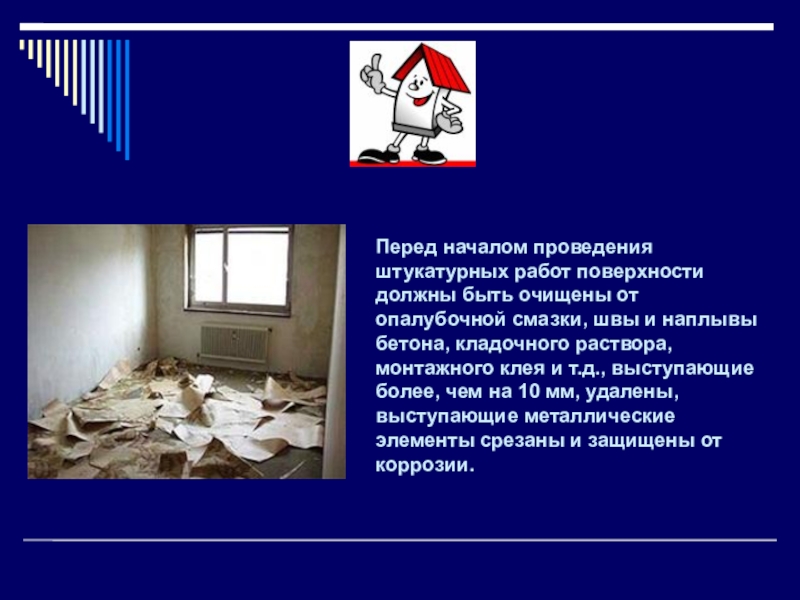 Перед началом проведения штукатурных работ поверхности должны быть очищены от опалубочной смазки, швы и наплывы бетона, кладочного раствора, монтажного клея и т.д., выступающие более, чем на 10 мм, удалены, выступающие металлические элементы срезаны и защищены от коррозии.